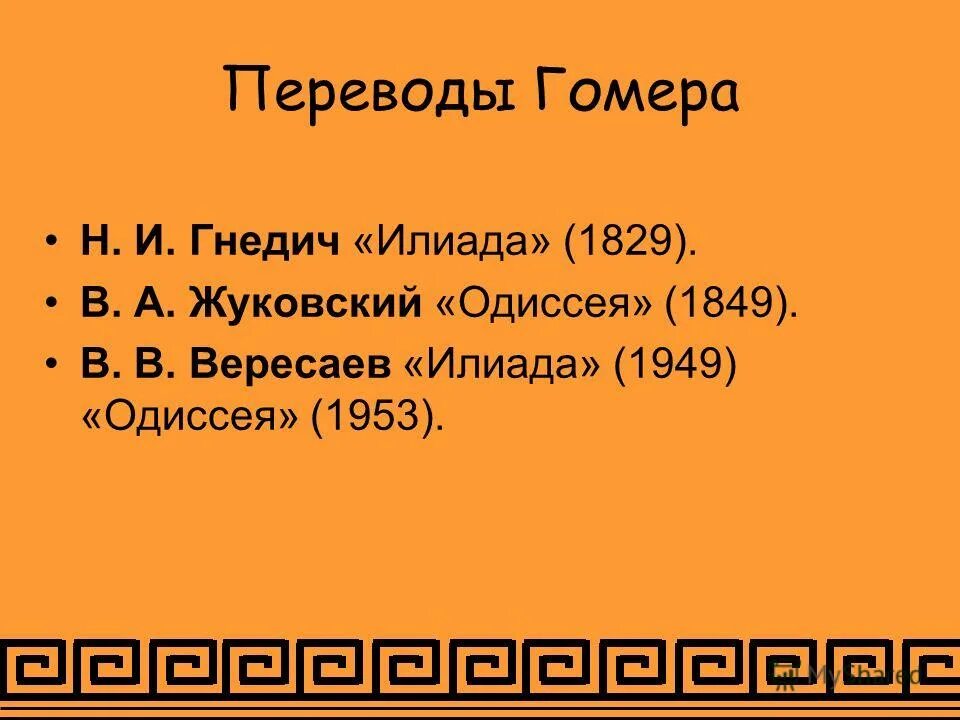 Переводы Гомера

• Н. И. Гнедич «Илиада» (1829).
• В. А. Жуковский «Одиссея» (1849).
• В. В. Вересаев «Илиада» (1949) «Одиссея» (1953).

MyShared